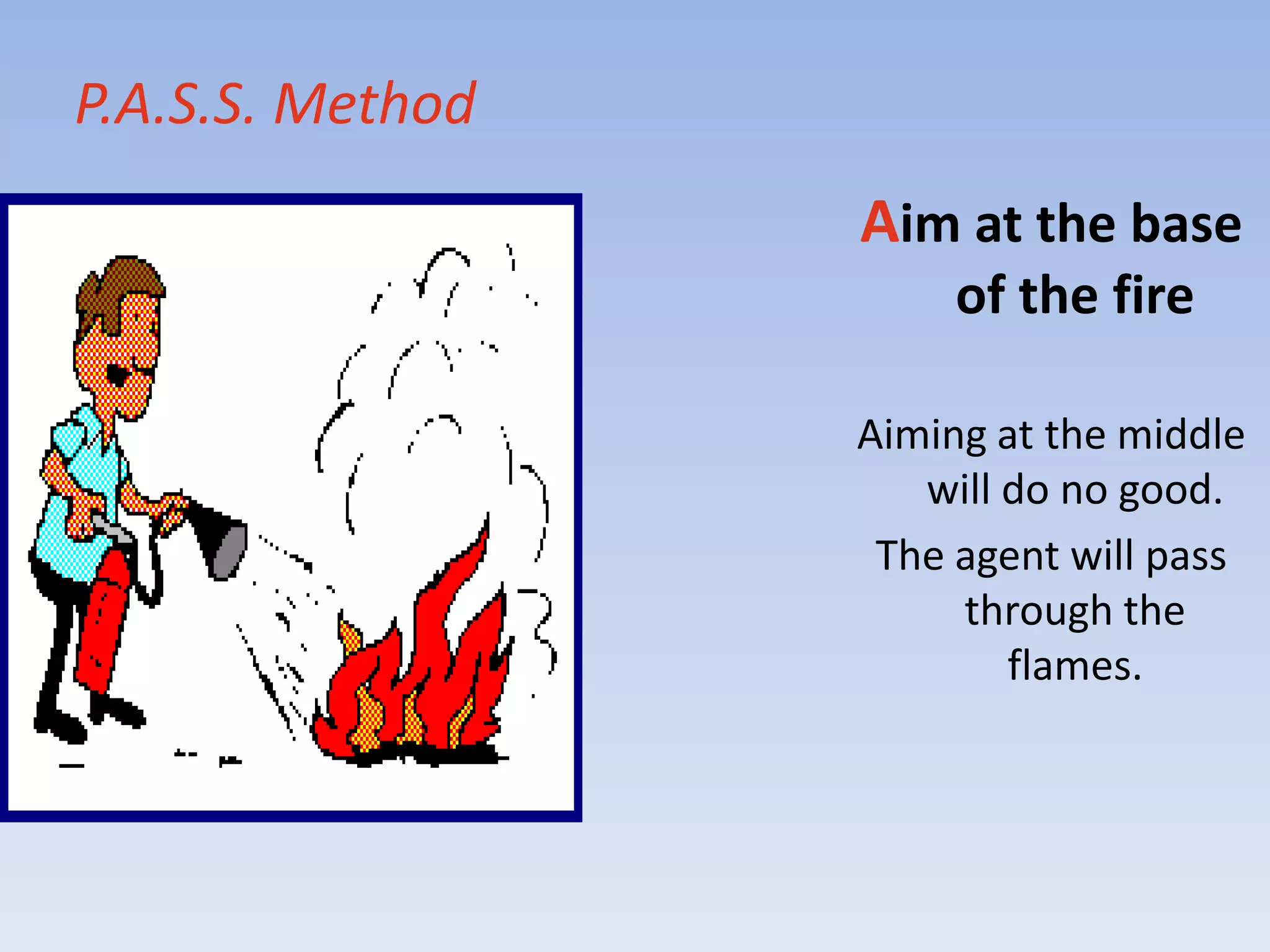 P.A.S.S. Method

Aim at the base of the fire

Aiming at the middle will do no good.

The agent will pass through the flames.